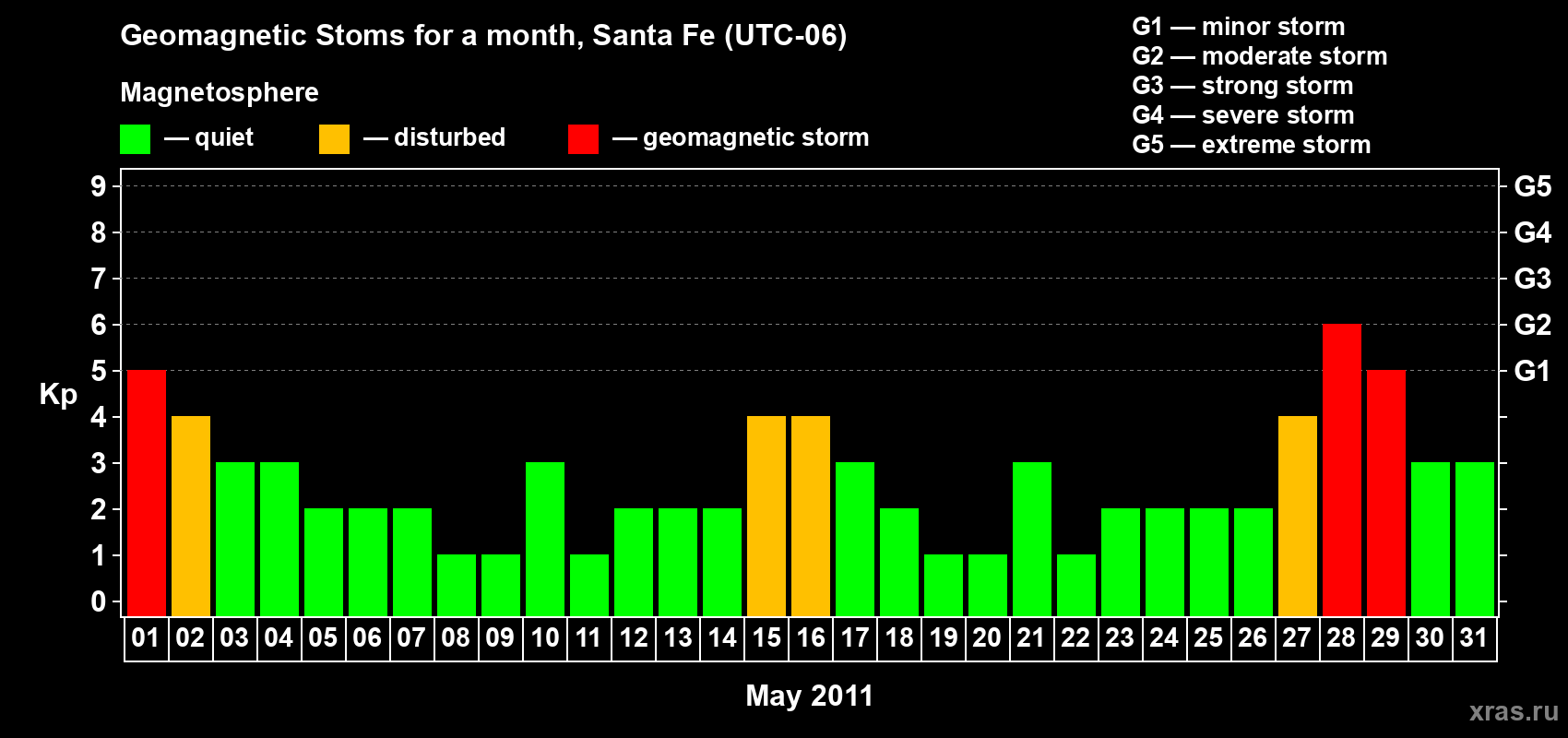 Geomagnetic Stoms for a month, Santa Fe (UTC-06)

Magnetosphere

— quiet — disturbed — geomagnetic storm

G1 — minor storm
G2 — moderate storm
G3 — strong storm
G4 — severe storm
G5 — extreme storm

Kp

9 8 7 6 5 4 3 2 1 0

G5 G4 G3 G2 G1

01 02 03 04 05 06 07 08 09 10 11 12 13 14 15 16 17 18 19 20 21 22 23 24 25 26 27 28 29 30 31

May 2011

xras.ru